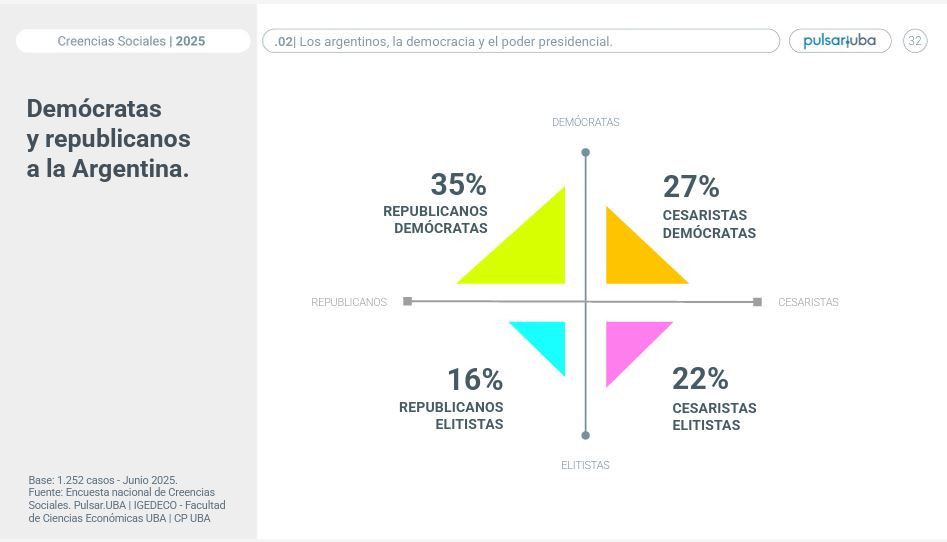 Creencias Sociales | 2025

.02| Los argentinos, la democracia y el poder presidencial.

pulsar.uba

32

Demócratas y republicanos a la Argentina.

DEMÓCRATAS

35%
REPUBLICANOS DEMÓCRATAS

27%
CESARISTAS DEMÓCRATAS

REPUBLICANOS

CESARISTAS

16%
REPUBLICANOS ELITISTAS

22%
CESARISTAS ELITISTAS

ELITISTAS

Base: 1.252 casos - Junio 2025.
Fuente: Encuesta nacional de Creencias Sociales. Pulsar.UBA | IGEDECO - Facultad de Ciencias Económicas UBA | CP UBA